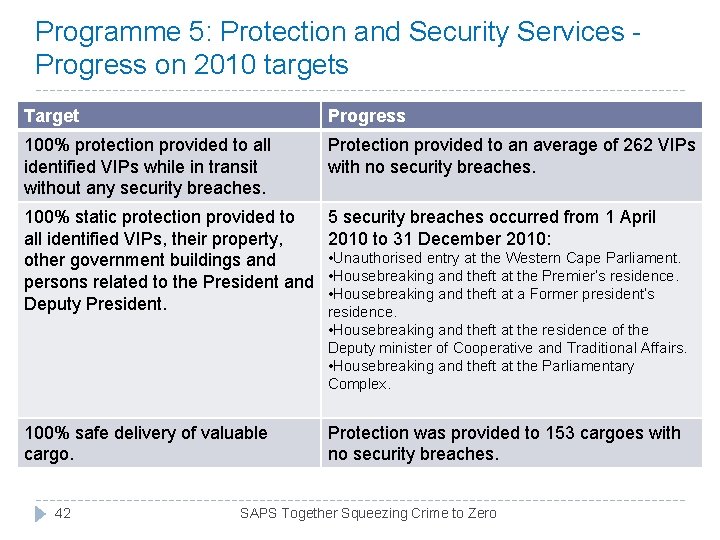 Programme 5: Protection and Security Services - Progress on 2010 targets

| Target | Progress |
|---|---|
| 100% protection provided to all identified VIPs while in transit without any security breaches. | Protection provided to an average of 262 VIPs with no security breaches. |
| 100% static protection provided to all identified VIPs, their property, other government buildings and persons related to the President and Deputy President. | 5 security breaches occurred from 1 April 2010 to 31 December 2010: •Unauthorised entry at the Western Cape Parliament. •Housebreaking and theft at the Premier's residence. •Housebreaking and theft at a Former president's residence. •Housebreaking and theft at the residence of the Deputy minister of Cooperative and Traditional Affairs. •Housebreaking and theft at the Parliamentary Complex. |
| 100% safe delivery of valuable cargo. | Protection was provided to 153 cargoes with no security breaches. |

42 SAPS Together Squeezing Crime to Zero